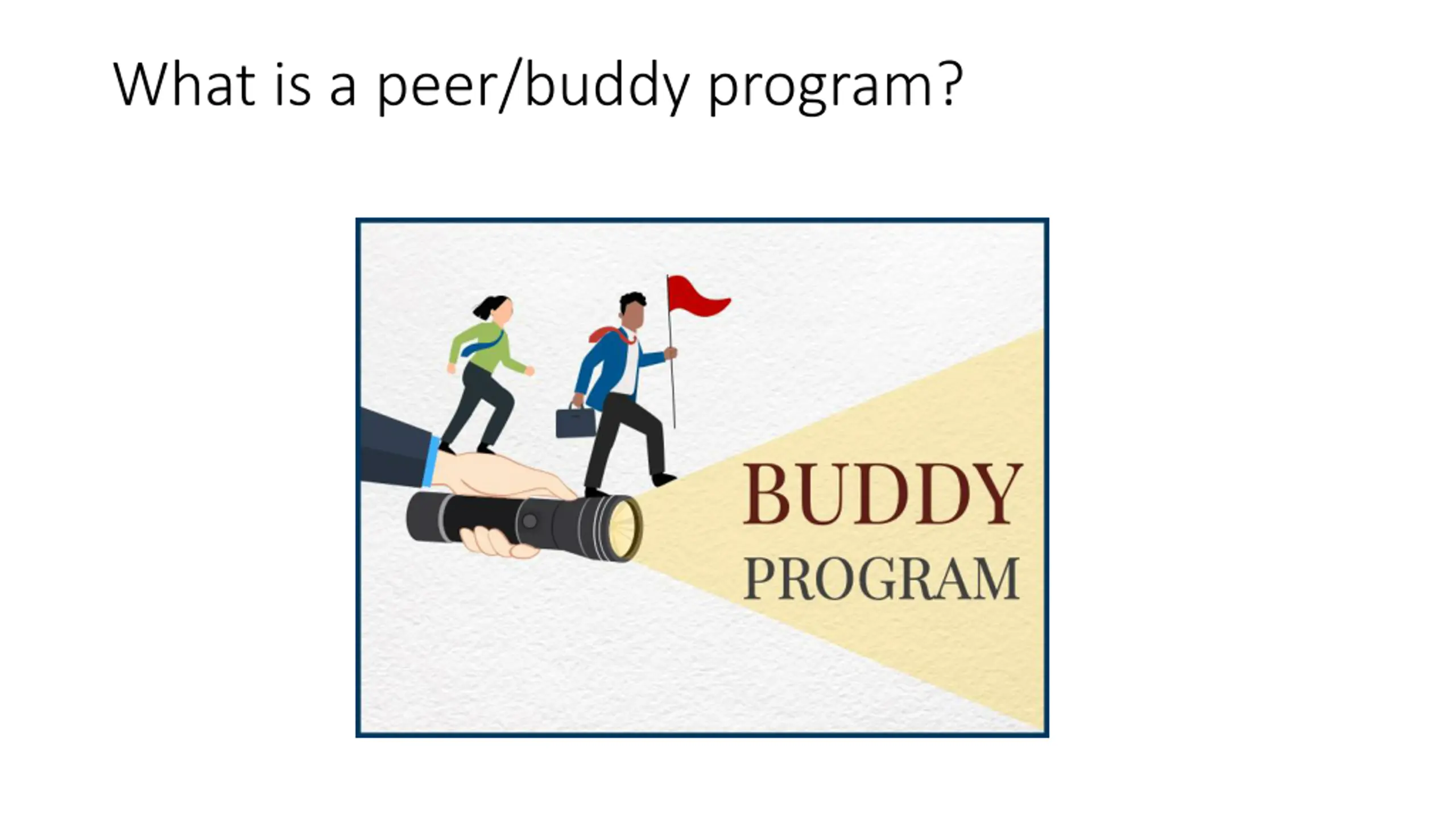 What is a peer/buddy program?

BUDDY
PROGRAM